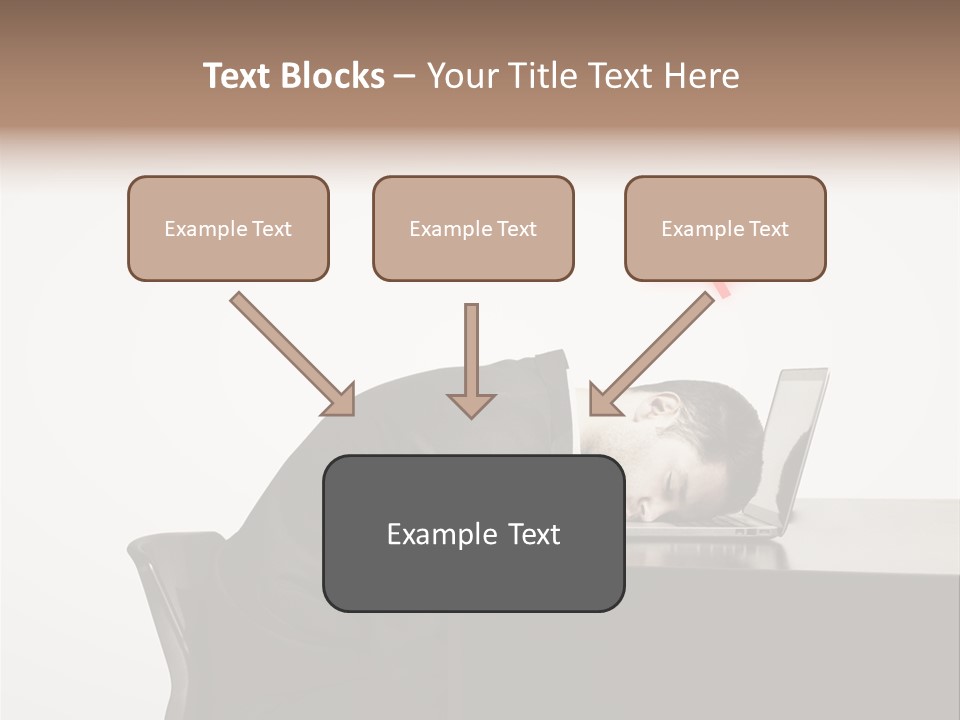 Text Blocks – Your Title Text Here

Example Text

Example Text

Example Text

Example Text